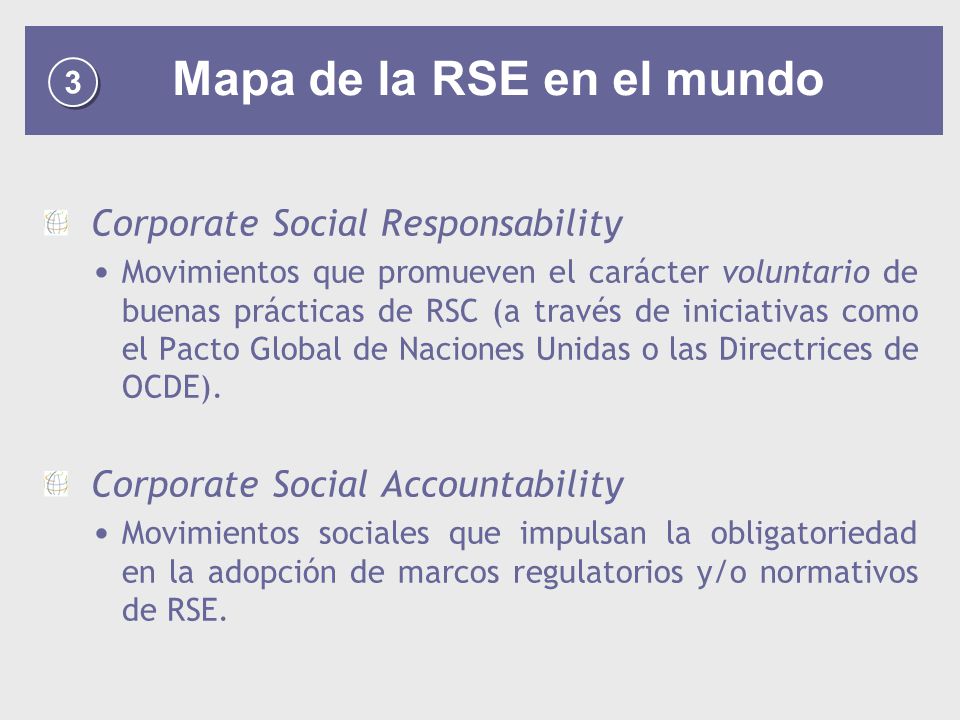 3 Mapa de la RSE en el mundo

Corporate Social Responsability

• Movimientos que promueven el carácter voluntario de buenas prácticas de RSC (a través de iniciativas como el Pacto Global de Naciones Unidas o las Directrices de OCDE).

Corporate Social Accountability

• Movimientos sociales que impulsan la obligatoriedad en la adopción de marcos regulatorios y/o normativos de RSE.